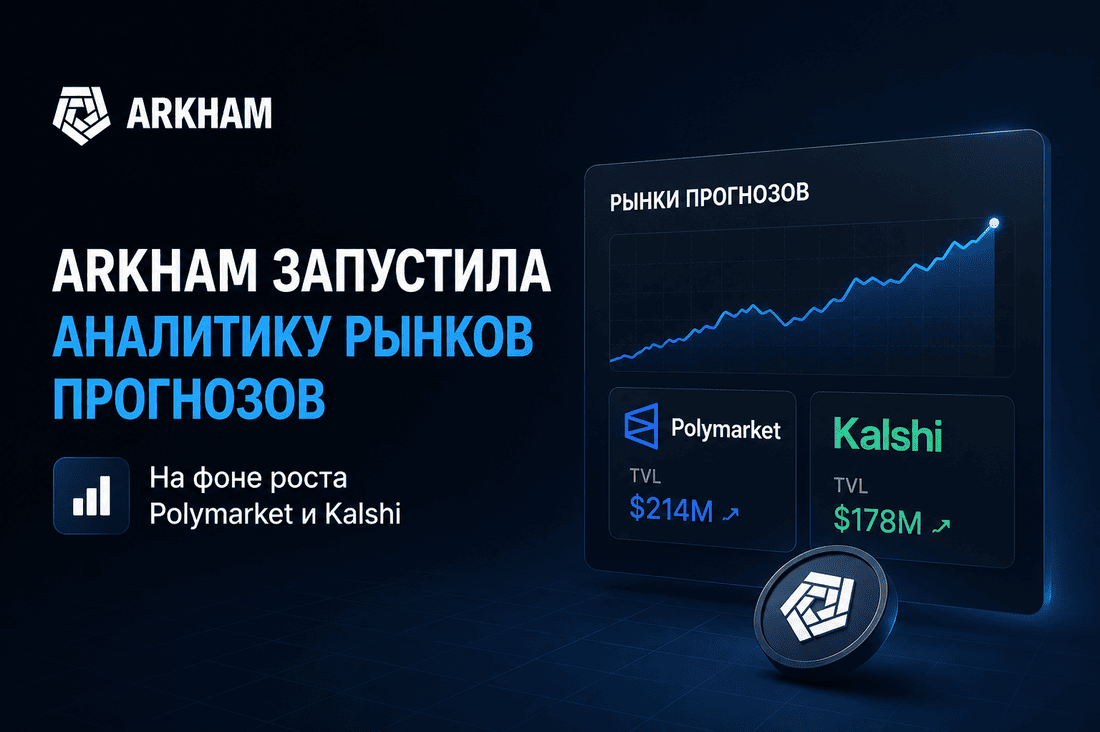 ARKHAM

ARKHAM ЗАПУСТИЛА АНАЛИТИКУ РЫНКОВ ПРОГНОЗОВ

На фоне роста Polymarket и Kalshi

РЫНКИ ПРОГНОЗОВ

Polymarket

TVL

$214M

Kalshi

TVL

$178M